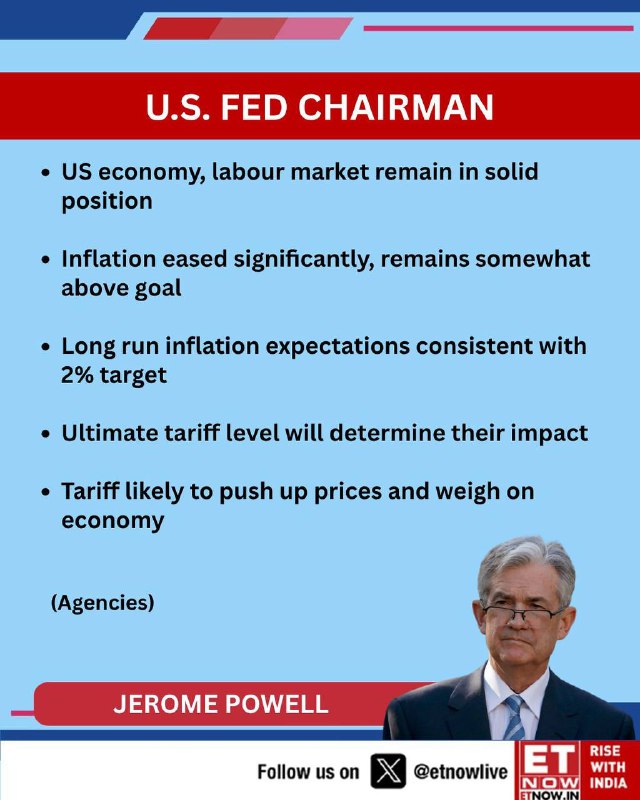 U.S. FED CHAIRMAN

• US economy, labour market remain in solid position

• Inflation eased significantly, remains somewhat above goal

• Long run inflation expectations consistent with 2% target

• Ultimate tariff level will determine their impact

• Tariff likely to push up prices and weigh on economy

(Agencies)

JEROME POWELL

Follow us on @etnowlive

ET NOW
ETNOW.IN

RISE WITH INDIA